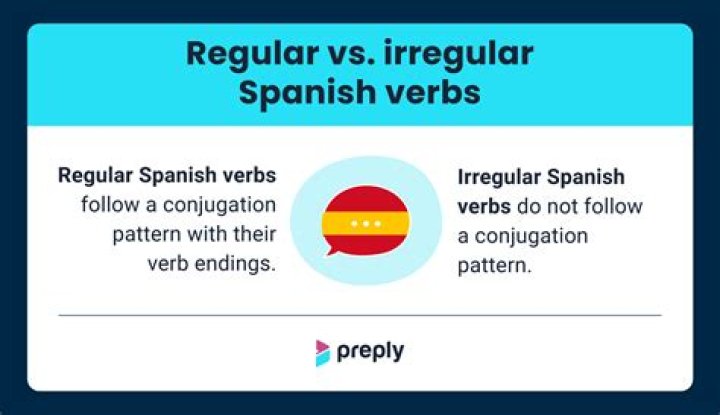 Regular vs. irregular Spanish verbs

Regular Spanish verbs follow a conjugation pattern with their verb endings.

Irregular Spanish verbs do not follow a conjugation pattern.

preply